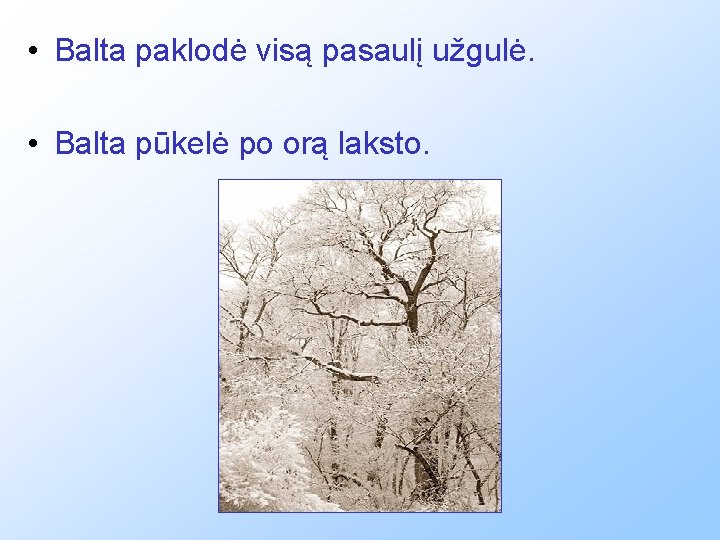 • Balta paklodė visą pasaulį užgulė.

• Balta pūkelė po orą laksto.